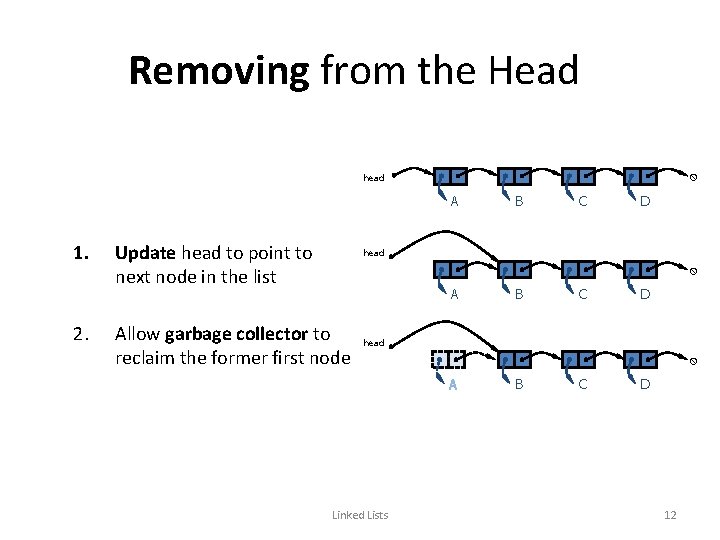 Removing from the Head

1. Update head to point to next node in the list

2. Allow garbage collector to reclaim the former first node

head

A B C D

head

A B C D

head

A B C D

Linked Lists

12